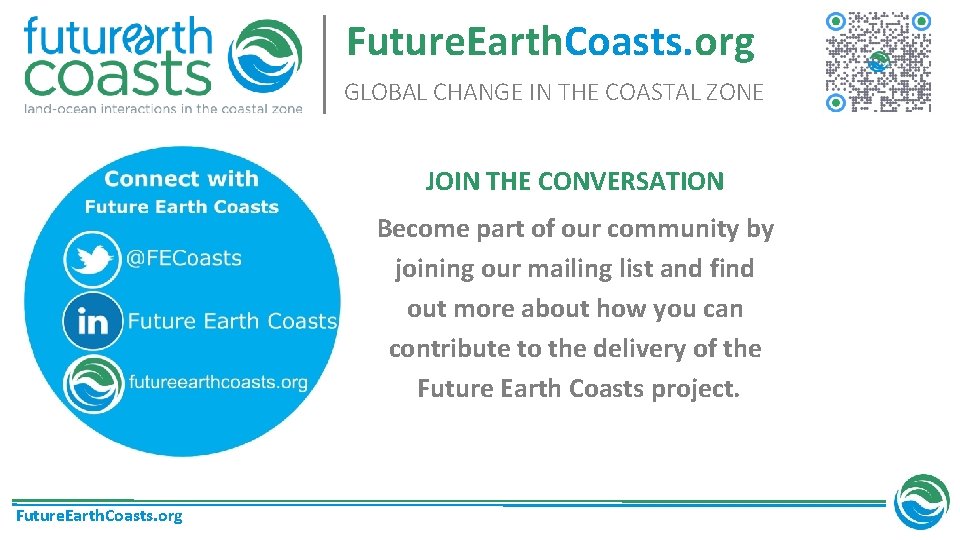 futurearth coasts
land-ocean interactions in the coastal zone

FutureEarthCoasts.org
GLOBAL CHANGE IN THE COASTAL ZONE

Connect with Future Earth Coasts
@FECoasts
in Future Earth Coasts
futureearthcoasts.org

JOIN THE CONVERSATION

Become part of our community by joining our mailing list and find out more about how you can contribute to the delivery of the Future Earth Coasts project.

FutureEarthCoasts.org